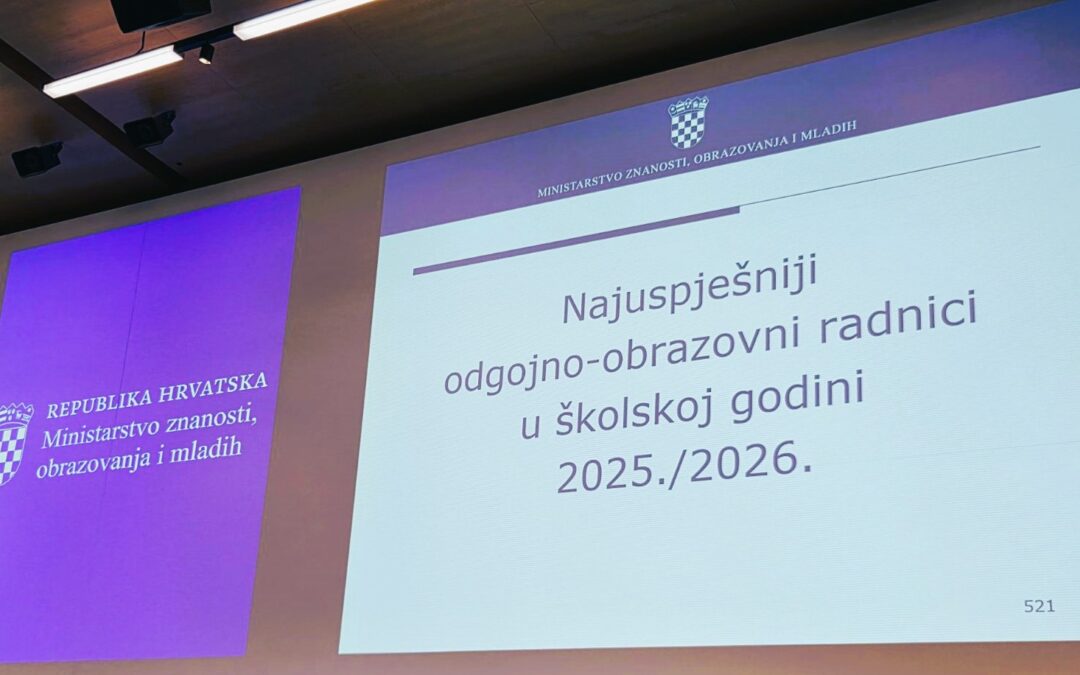 REPUBLIKA HRVATSKA
Ministarstvo znanosti,
obrazovanja i mladih

MINISTARSTVO ZNANOSTI, OBRAZOVANJA I MLADIH

Najuspješniji
odgojno-obrazovni radnici
u školskoj godini
2025./2026.

521